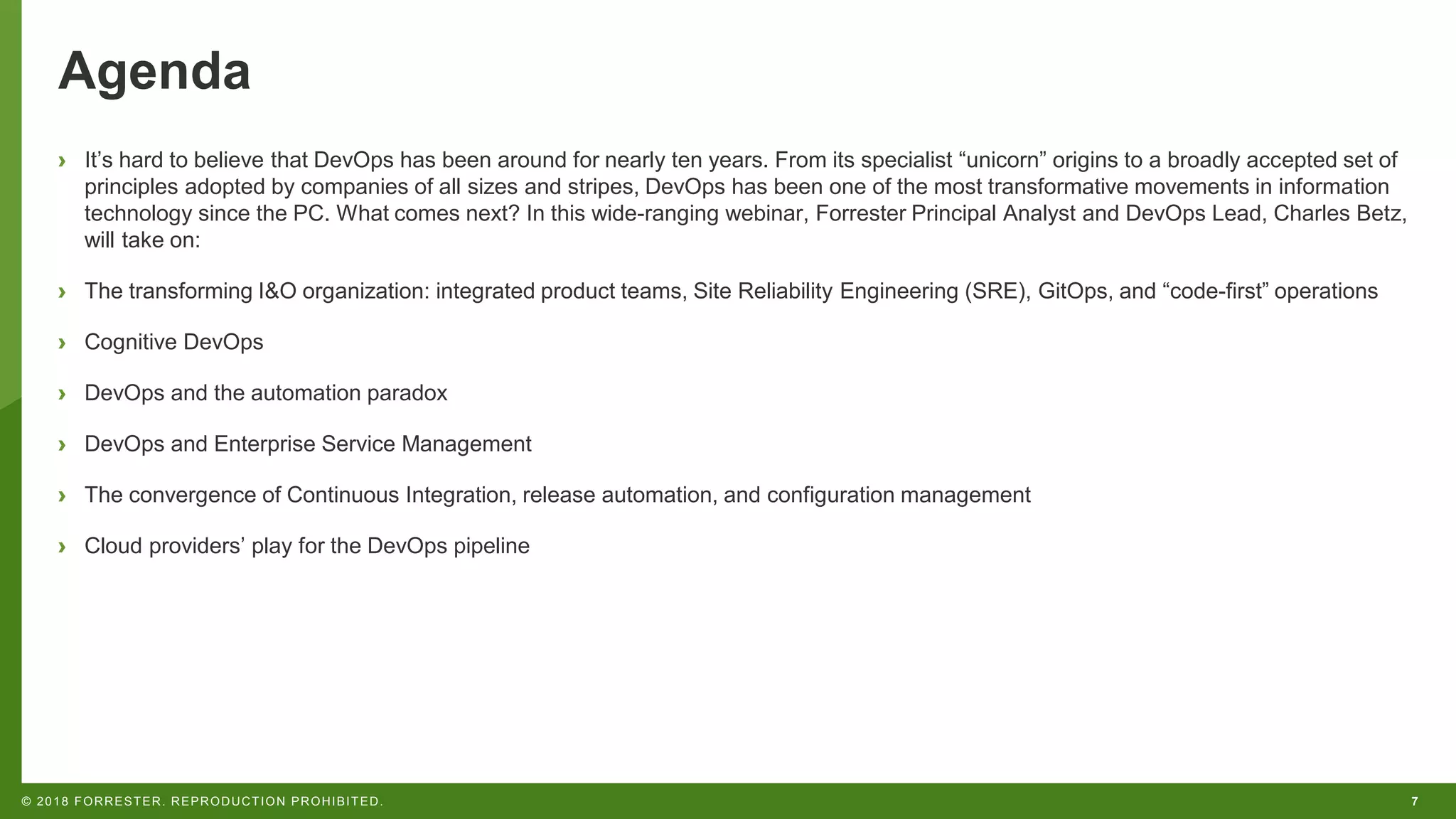 Agenda

› It’s hard to believe that DevOps has been around for nearly ten years. From its specialist “unicorn” origins to a broadly accepted set of principles adopted by companies of all sizes and stripes, DevOps has been one of the most transformative movements in information technology since the PC. What comes next? In this wide-ranging webinar, Forrester Principal Analyst and DevOps Lead, Charles Betz, will take on:

› The transforming I&O organization: integrated product teams, Site Reliability Engineering (SRE), GitOps, and “code-first” operations

› Cognitive DevOps

› DevOps and the automation paradox

› DevOps and Enterprise Service Management

› The convergence of Continuous Integration, release automation, and configuration management

› Cloud providers’ play for the DevOps pipeline

© 2018 FORRESTER. REPRODUCTION PROHIBITED.

7